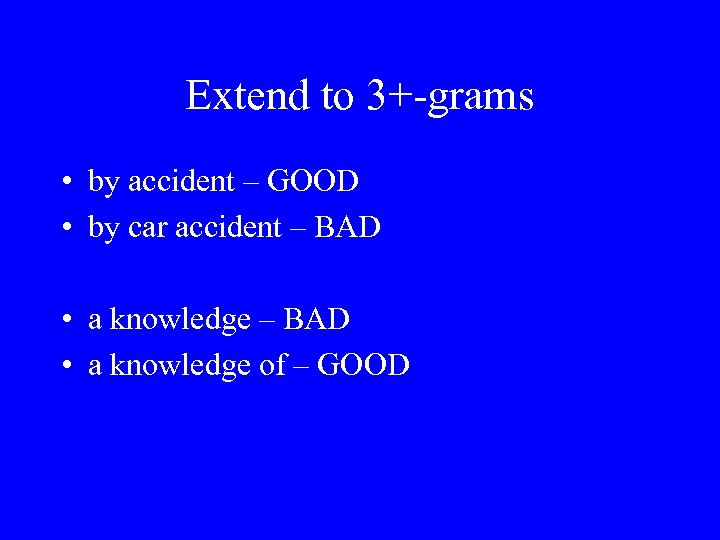 Extend to 3+-grams

• by accident – GOOD
• by car accident – BAD

• a knowledge – BAD
• a knowledge of – GOOD